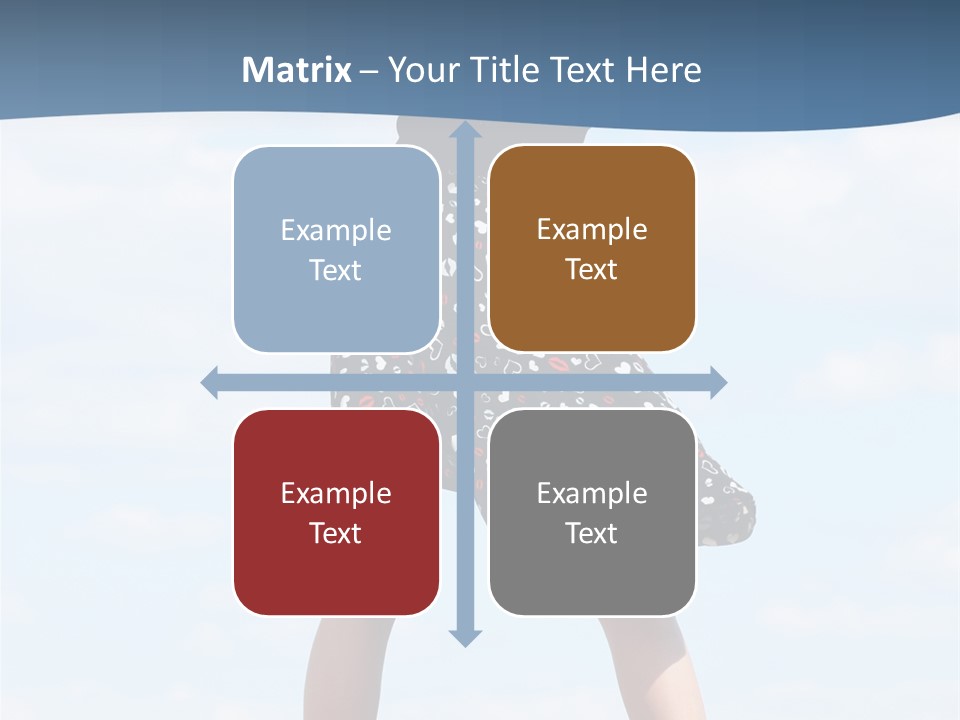 Matrix – Your Title Text Here

Example Text

Example Text

Example Text

Example Text